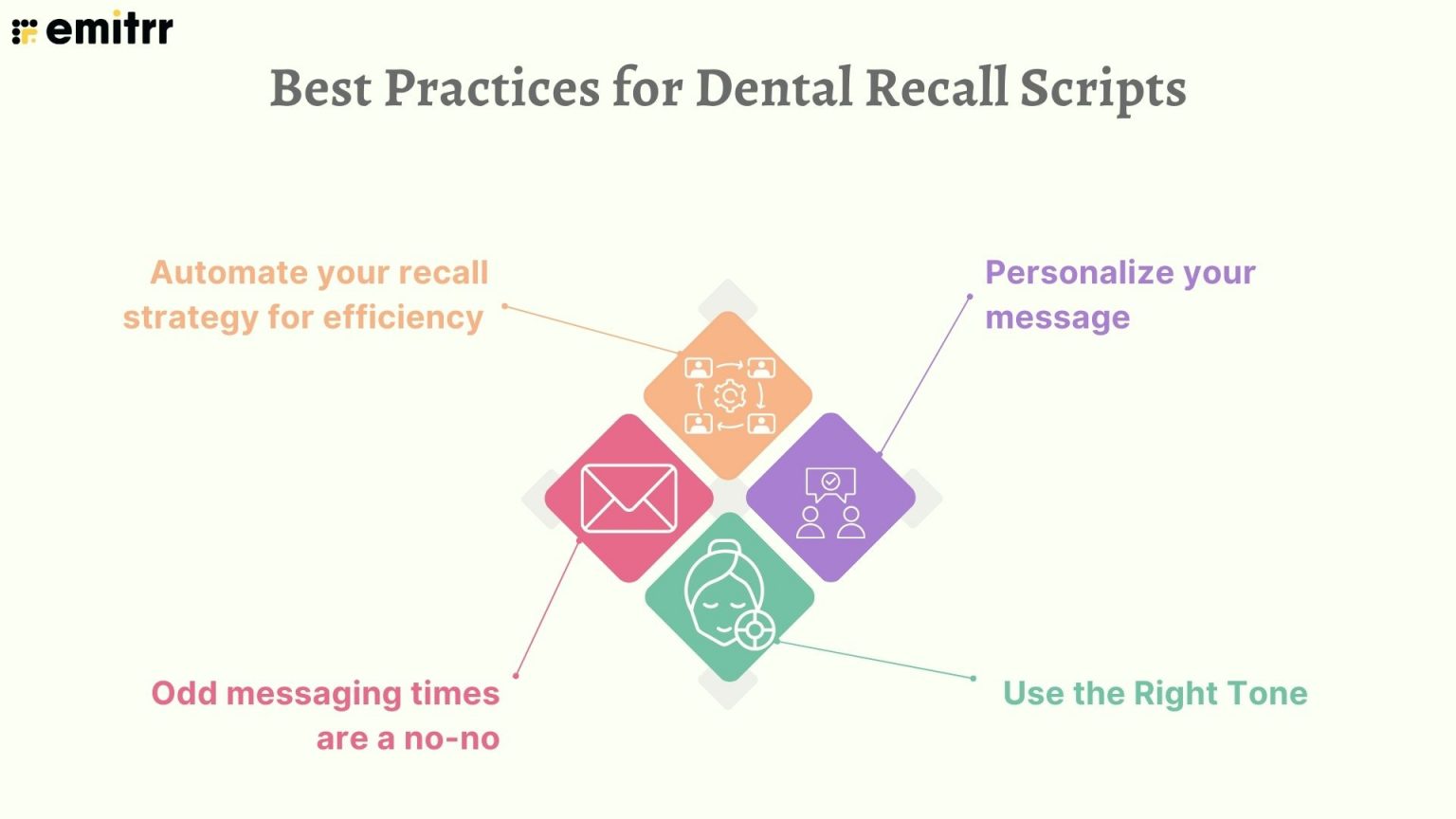 emitrr

Best Practices for Dental Recall Scripts

Automate your recall strategy for efficiency

Personalize your message

Odd messaging times are a no-no

Use the Right Tone